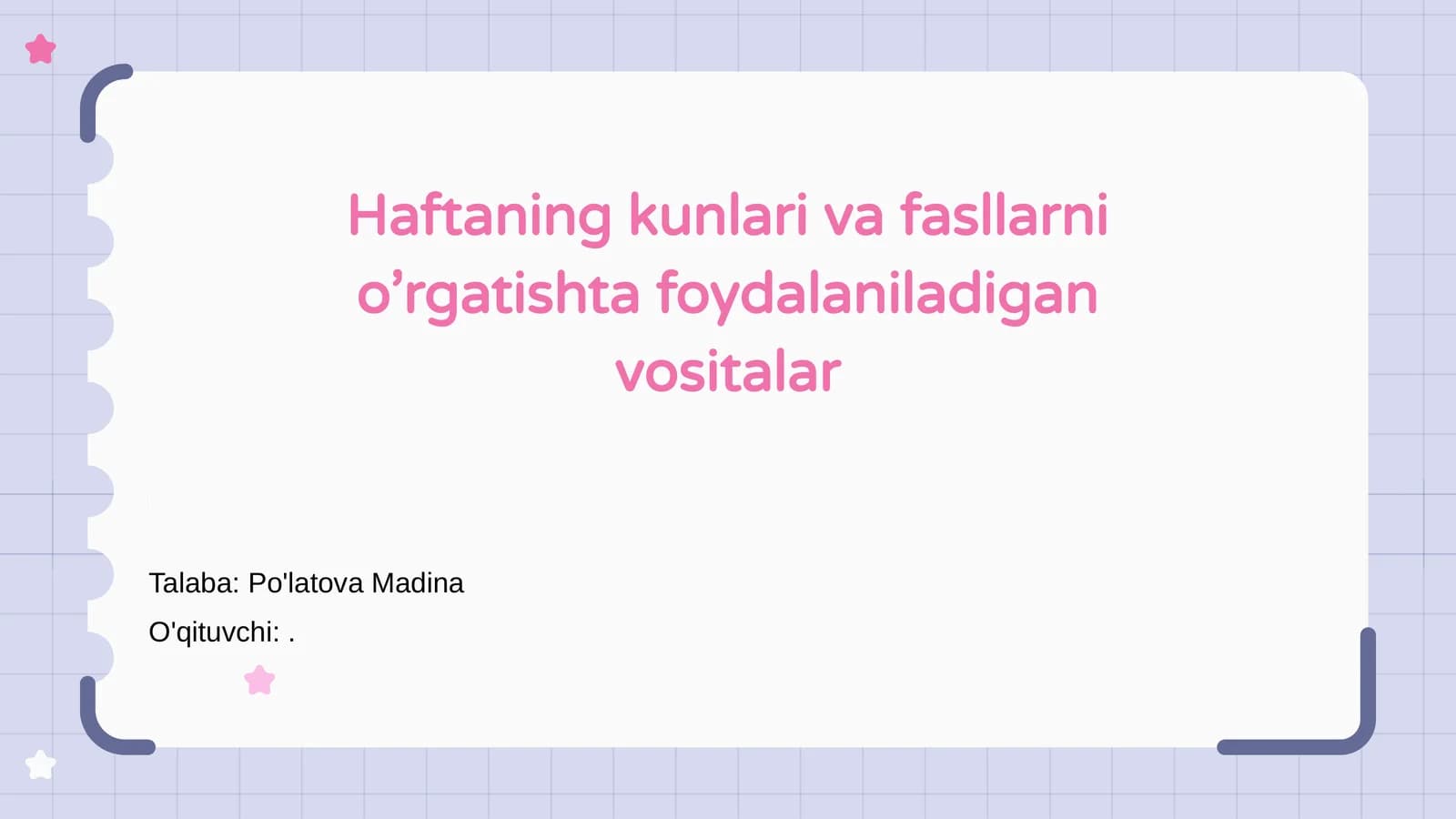 Haftaning kunlari va fasllarni o’rgatishta foydalaniladigan vositalar

Talaba: Po'latova Madina

O'qituvchi: .